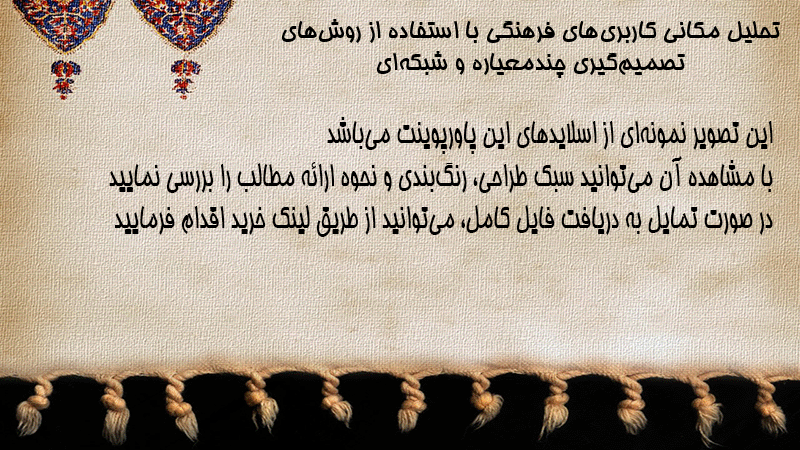 تحلیل مکانی کاربری‌های فرهنگی با استفاده از روش‌های تصمیم‌گیری چندمعیاره و شبکه‌ای

این تصویر نمونه‌ای از اسلایدهای این پاورپوینت می‌باشد
با مشاهده آن می‌توانید سبک طراحی، رنگ‌بندی و نحوه ارائه مطالب را بررسی نمایید
در صورت تمایل به دریافت فایل کامل، می‌توانید از طریق لینک خرید اقدام فرمایید